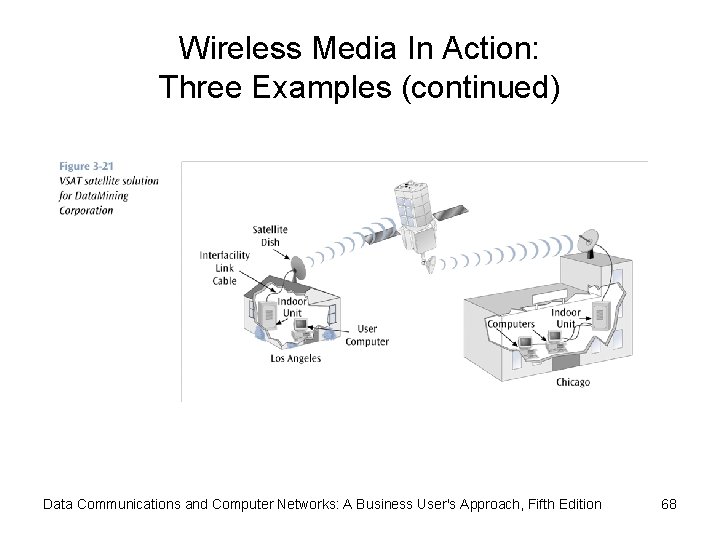 Wireless Media In Action: Three Examples (continued)

Figure 3-21
VSAT satellite solution for DataMining Corporation

Satellite Dish

Interfacility Link Cable

Indoor Unit

User Computer

Los Angeles

Computers

Indoor Unit

Chicago

Data Communications and Computer Networks: A Business User's Approach, Fifth Edition

68